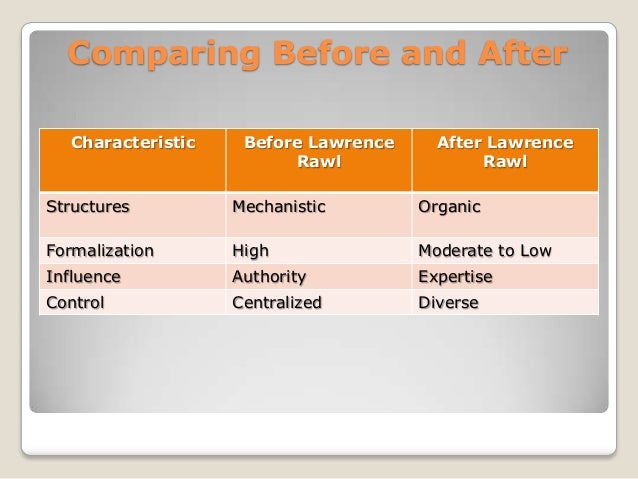 Comparing Before and After

| Characteristic | Before Lawrence Rawl | After Lawrence Rawl |
|---|---|---|
| Structures | Mechanistic | Organic |
| Formalization | High | Moderate to Low |
| Influence | Authority | Expertise |
| Control | Centralized | Diverse |